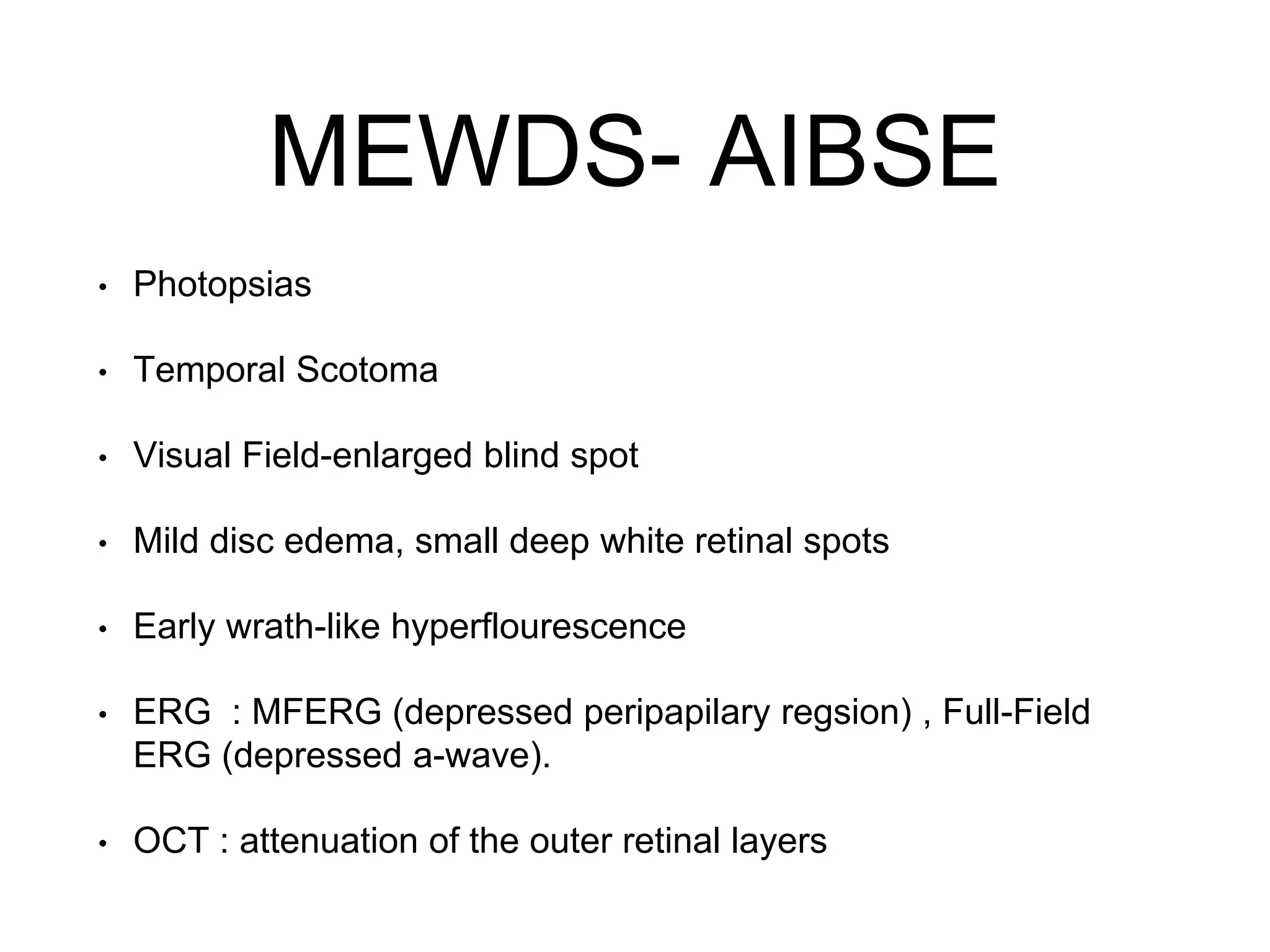 MEWDS- AIBSE

• Photopsias

• Temporal Scotoma

• Visual Field-enlarged blind spot

• Mild disc edema, small deep white retinal spots

• Early wrath-like hyperflourescence

• ERG : MFERG (depressed peripapilary regsion) , Full-Field ERG (depressed a-wave).

• OCT : attenuation of the outer retinal layers